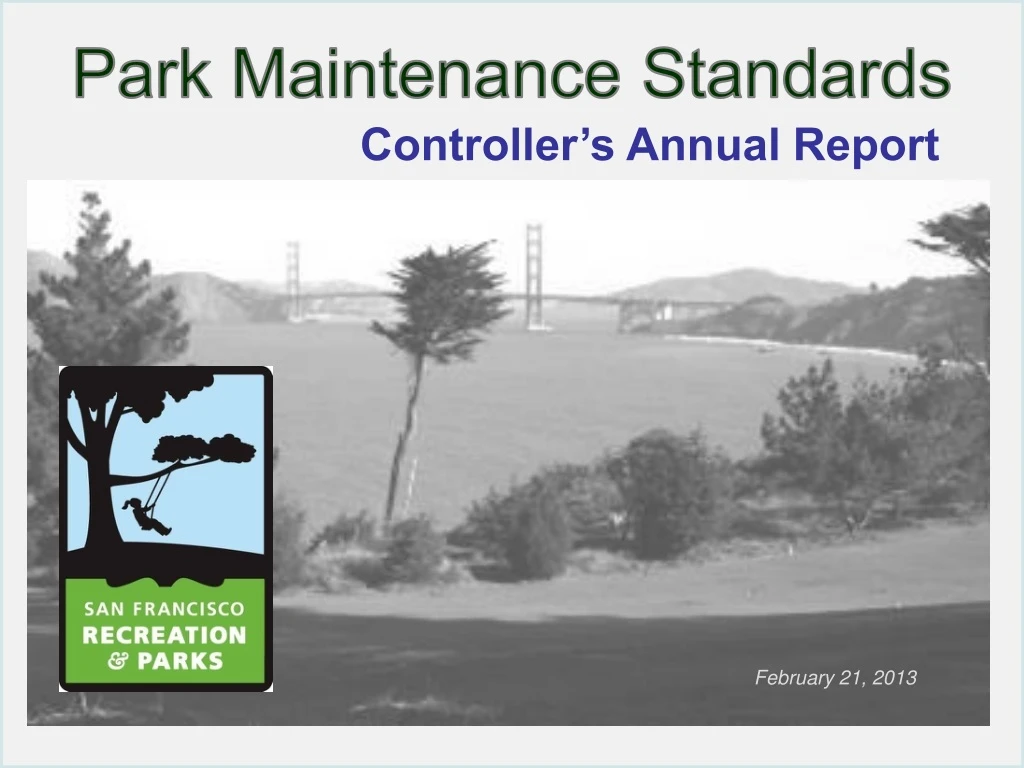 Park Maintenance Standards
Controller's Annual Report

SAN FRANCISCO
RECREATION
& PARKS

February 21, 2013